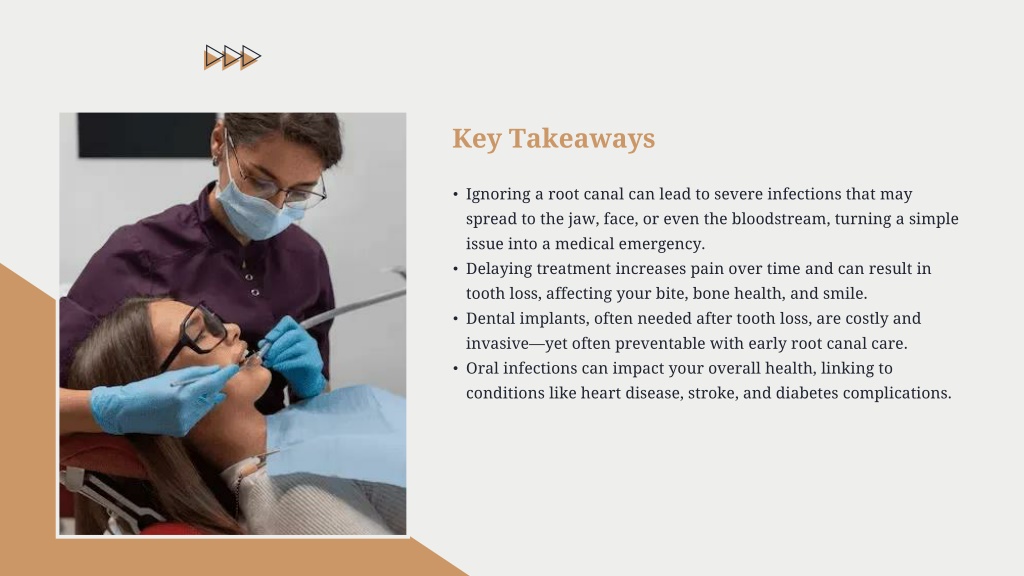 Key Takeaways

• Ignoring a root canal can lead to severe infections that may spread to the jaw, face, or even the bloodstream, turning a simple issue into a medical emergency.
• Delaying treatment increases pain over time and can result in tooth loss, affecting your bite, bone health, and smile.
• Dental implants, often needed after tooth loss, are costly and invasive—yet often preventable with early root canal care.
• Oral infections can impact your overall health, linking to conditions like heart disease, stroke, and diabetes complications.